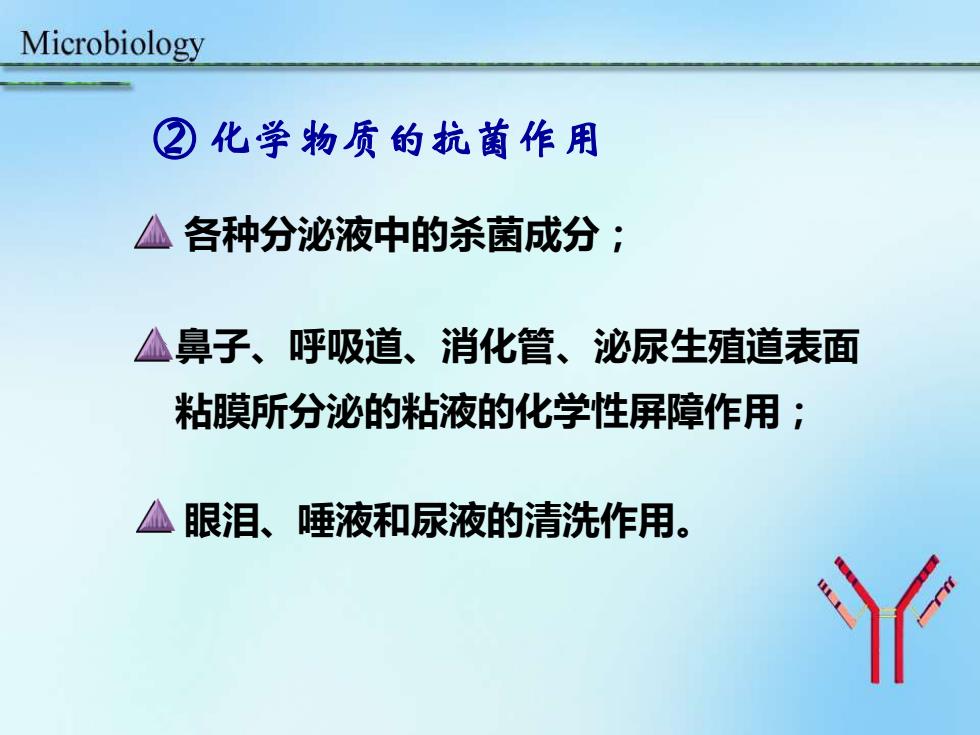 Microbiology

② 化学物质的抗菌作用

各种分泌液中的杀菌成分；

鼻子、呼吸道、消化管、泌尿生殖道表面粘膜所分泌的粘液的化学性屏障作用；

眼泪、唾液和尿液的清洗作用。